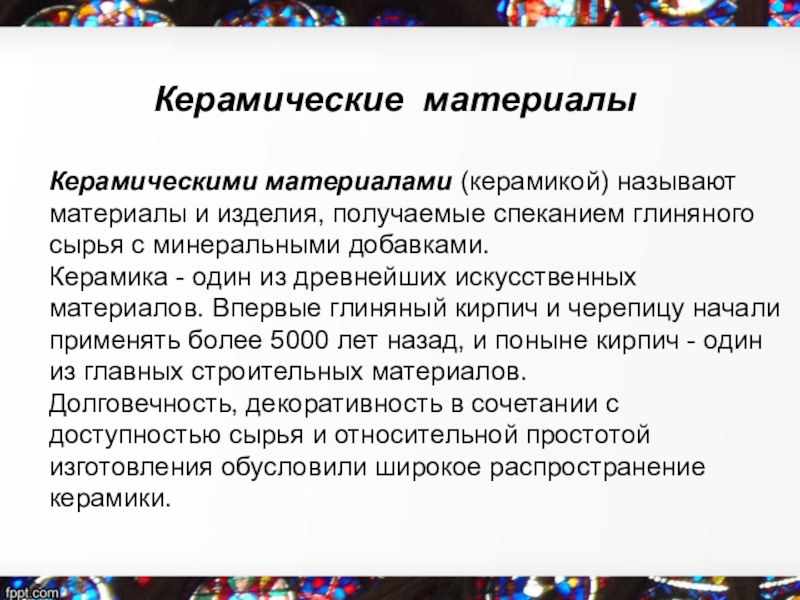 Керамические материалы

Керамическими материалами (керамикой) называют материалы и изделия, получаемые спеканием глиняного сырья с минеральными добавками.
Керамика - один из древнейших искусственных материалов. Впервые глиняный кирпич и черепицу начали применять более 5000 лет назад, и поныне кирпич - один из главных строительных материалов.
Долговечность, декоративность в сочетании с доступностью сырья и относительной простотой изготовления обусловили широкое распространение керамики.

fppt.com